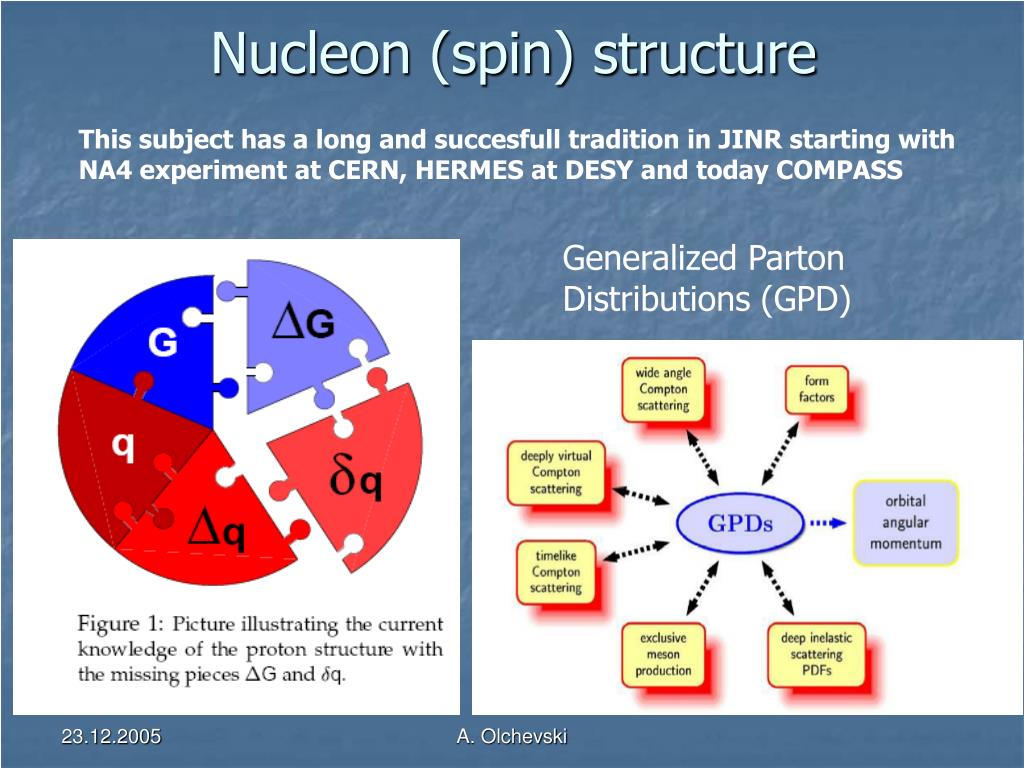 Nucleon (spin) structure

This subject has a long and succesfull tradition in JINR starting with NA4 experiment at CERN, HERMES at DESY and today COMPASS

G

$\Delta$G

q

$\delta$q

$\Delta$q

Figure 1: Picture illustrating the current knowledge of the proton structure with the missing pieces $\Delta$G and $\delta$q.

Generalized Parton Distributions (GPD)

wide angle Compton scattering

form factors

deeply virtual Compton scattering

GPDs

orbital angular momentum

timelike Compton scattering

exclusive meson production

deep inelastic scattering PDFs

23.12.2005

A. Olchevski